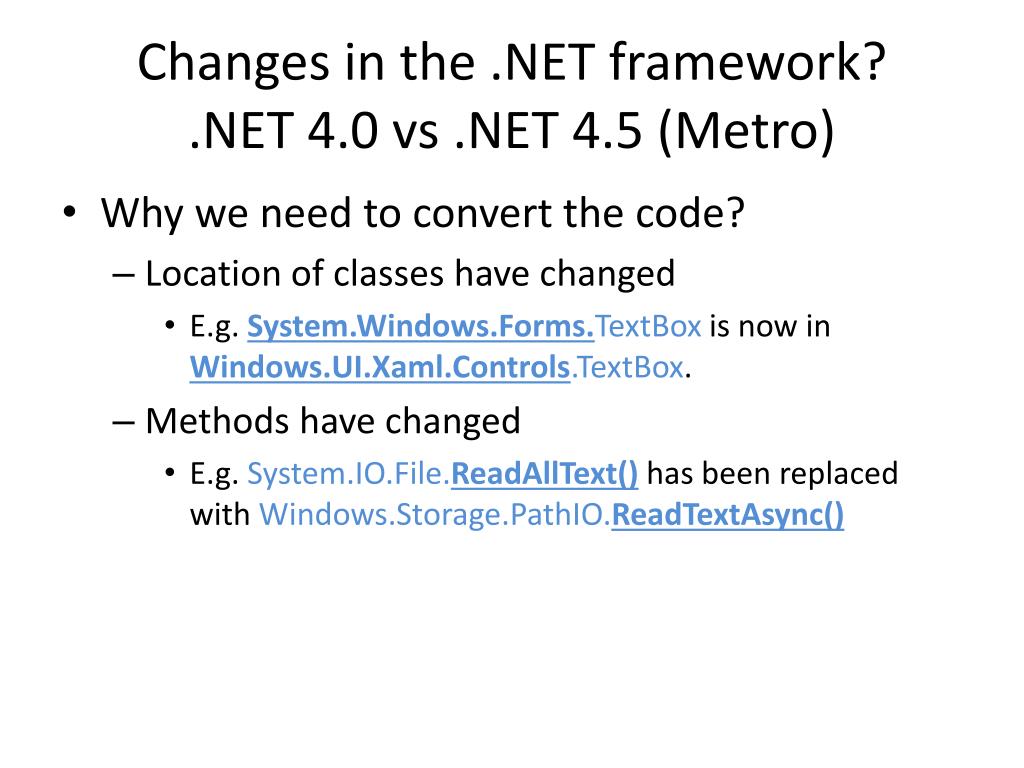 Changes in the .NET framework?
.NET 4.0 vs .NET 4.5 (Metro)

• Why we need to convert the code?
– Location of classes have changed
• E.g. System.Windows.Forms.TextBox is now in Windows.UI.Xaml.Controls.TextBox.
– Methods have changed
• E.g. System.IO.File.ReadAllText() has been replaced with Windows.Storage.PathIO.ReadTextAsync()